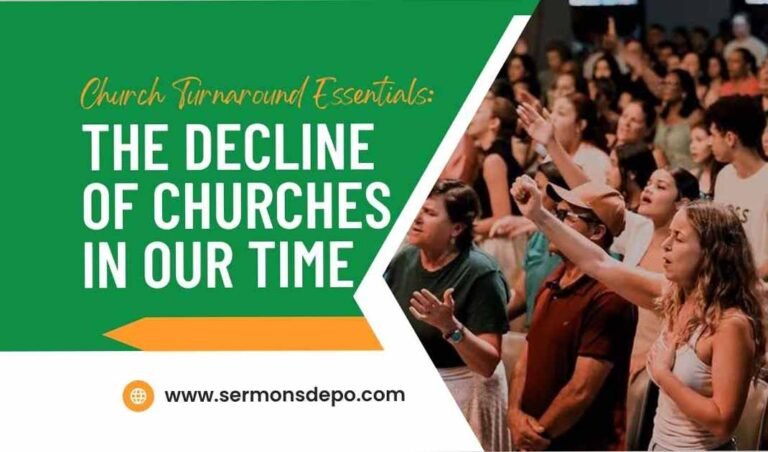 Church Turnaround Essentials:

THE DECLINE OF CHURCHES IN OUR TIME

www.sermonsdepo.com